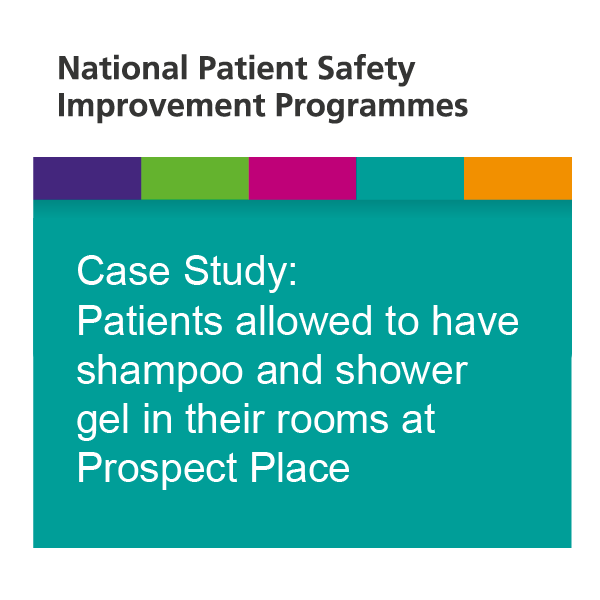 National Patient Safety Improvement Programmes

Case Study:
Patients allowed to have shampoo and shower gel in their rooms at Prospect Place